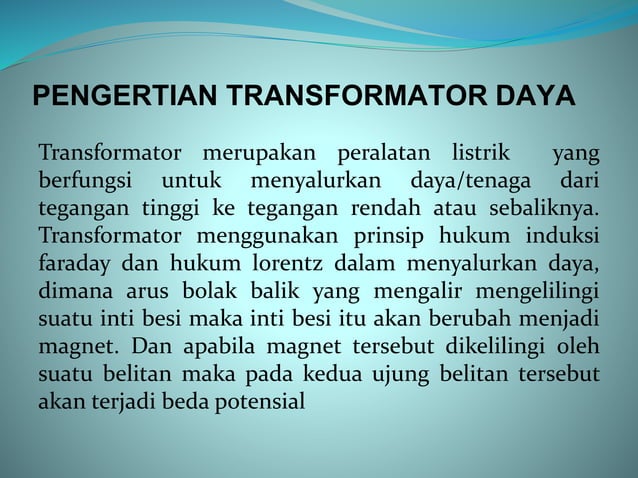 PENGERTIAN TRANSFORMATOR DAYA

Transformator merupakan peralatan listrik yang berfungsi untuk menyalurkan daya/tenaga dari tegangan tinggi ke tegangan rendah atau sebaliknya. Transformator menggunakan prinsip hukum induksi faraday dan hukum lorentz dalam menyalurkan daya, dimana arus bolak balik yang mengalir mengelilingi suatu inti besi maka inti besi itu akan berubah menjadi magnet. Dan apabila magnet tersebut dikelilingi oleh suatu belitan maka pada kedua ujung belitan tersebut akan terjadi beda potensial